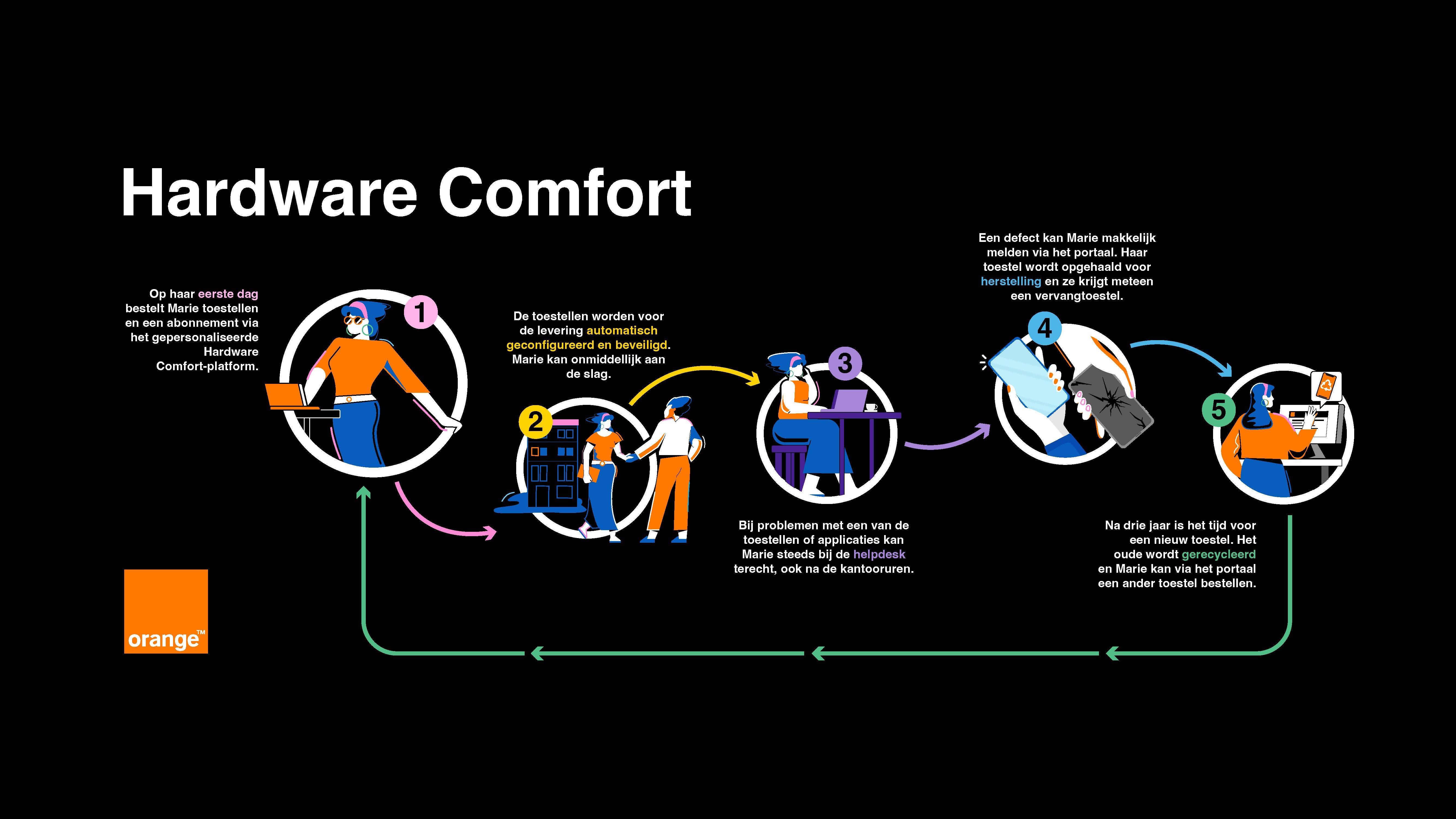 Hardware Comfort

Op haar eerste dag bestelt Marie toestellen en een abonnement via het gepersonaliseerde Hardware Comfort-platform.

1

De toestellen worden voor de levering automatisch geconfigureerd en beveiligd. Marie kan onmiddellijk aan de slag.

2

3

Bij problemen met een van de toestellen of applicaties kan Marie steeds bij de helpdesk terecht, ook na de kantooruren.

Een defect kan Marie makkelijk melden via het portaal. Haar toestel wordt opgehaald voor herstelling en ze krijgt meteen een vervangtoestel.

4

5

Na drie jaar is het tijd voor een nieuw toestel. Het oude wordt gerecycleerd en Marie kan via het portaal een ander toestel bestellen.

orange™